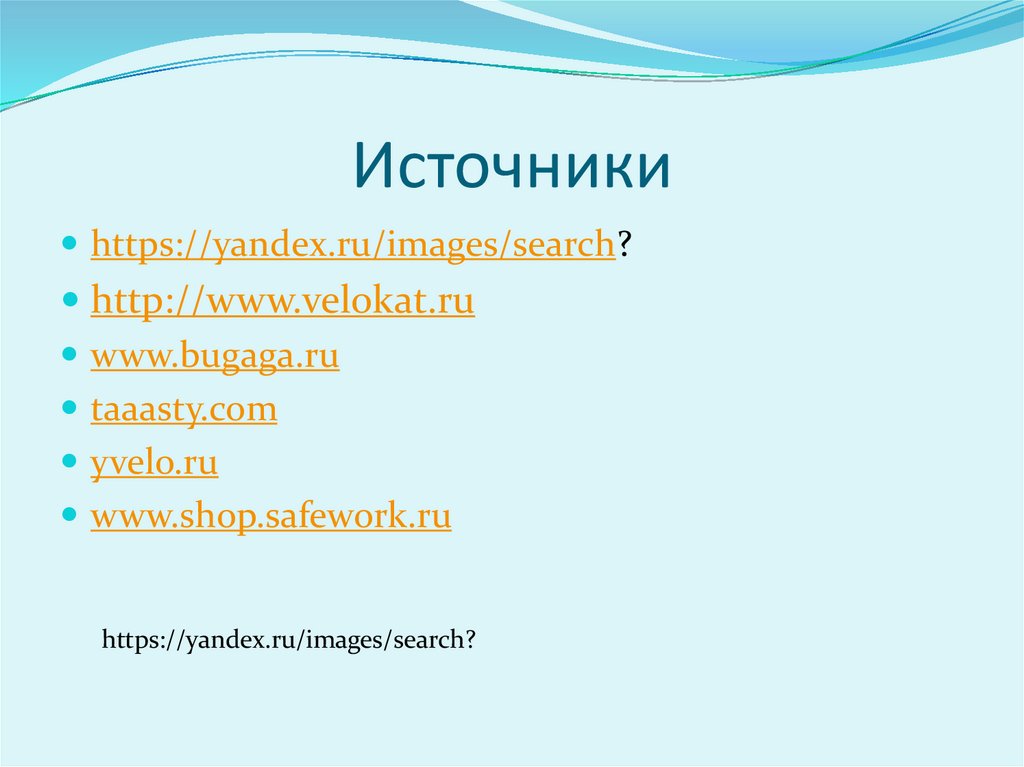 Источники

- https://yandex.ru/images/search?
- http://www.velokat.ru
- www.bugaga.ru
- taaasty.com
- yvelo.ru
- www.shop.safework.ru

https://yandex.ru/images/search?